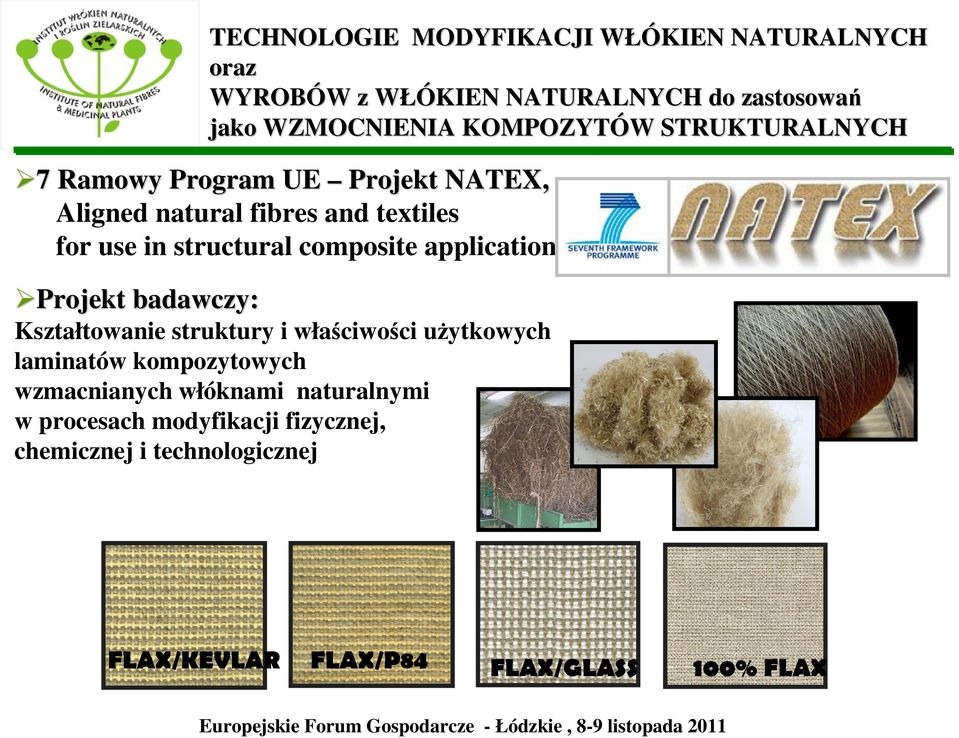 INSTYTUT WŁÓKIEN NATURALNYCH I ROŚLIN ZIELARSKICH
INSTITUTE OF NATURAL FIBRES & MEDICINAL PLANTS

TECHNOLOGIE MODYFIKACJI WŁÓKIEN NATURALNYCH oraz WYROBÓW z WŁÓKIEN NATURALNYCH do zastosowań jako WZMOCNIENIA KOMPOZYTÓW STRUKTURALNYCH

➢7 Ramowy Program UE – Projekt NATEX, Aligned natural fibres and textiles for use in structural composite application

SEVENTH FRAMEWORK PROGRAMME

NATEX

➢Projekt badawczy:
Kształtowanie struktury i właściwości użytkowych laminatów kompozytowych wzmacnianych włóknami naturalnymi w procesach modyfikacji fizycznej, chemicznej i technologicznej

FLAX/KEVLAR

FLAX/P84

FLAX/GLASS

100% FLAX

Europejskie Forum Gospodarcze - Łódzkie , 8-9 listopada 2011